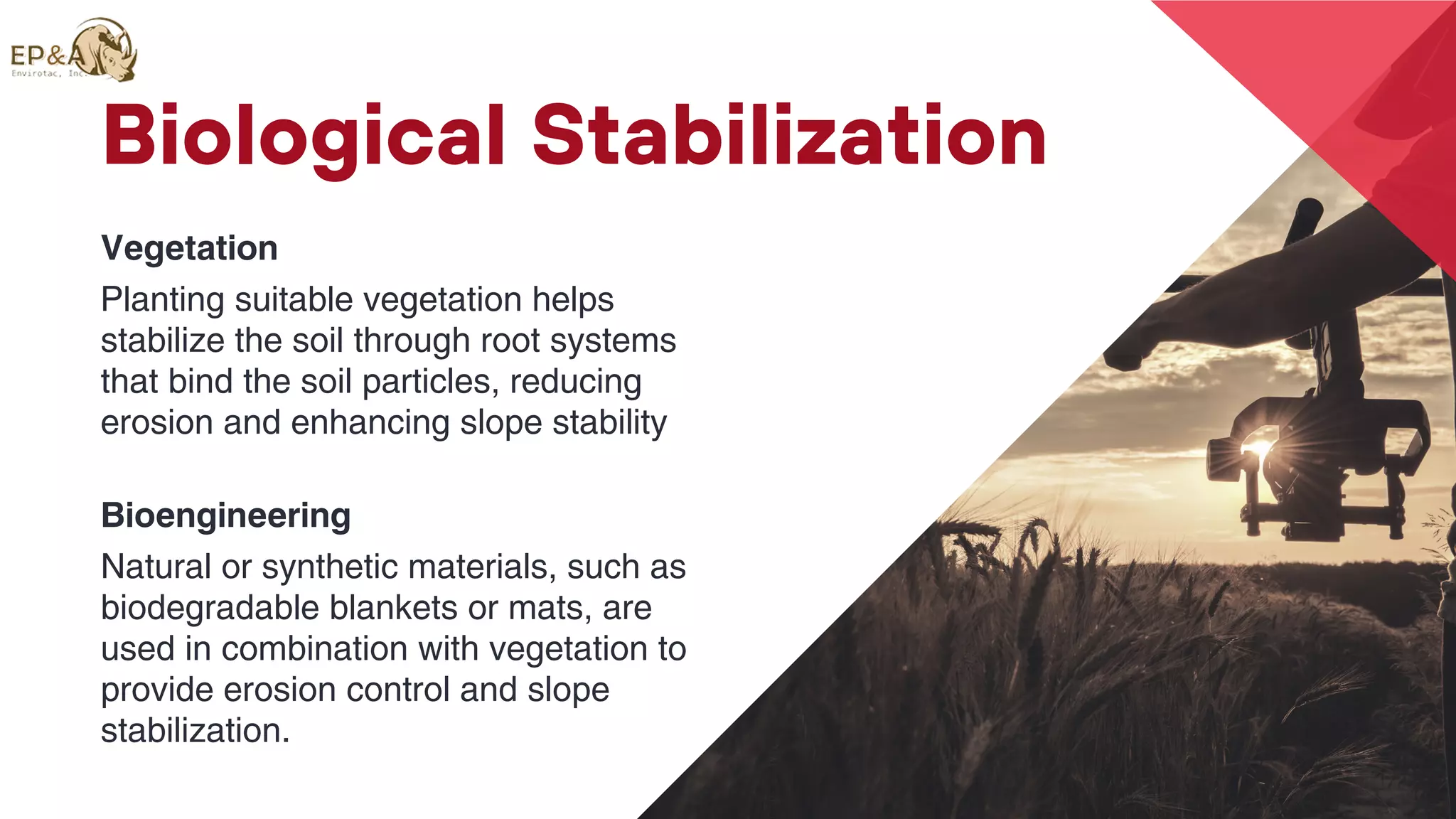 EP&A
Envirotac, Inc.

Biological Stabilization

Vegetation

Planting suitable vegetation helps stabilize the soil through root systems that bind the soil particles, reducing erosion and enhancing slope stability

Bioengineering

Natural or synthetic materials, such as biodegradable blankets or mats, are used in combination with vegetation to provide erosion control and slope stabilization.